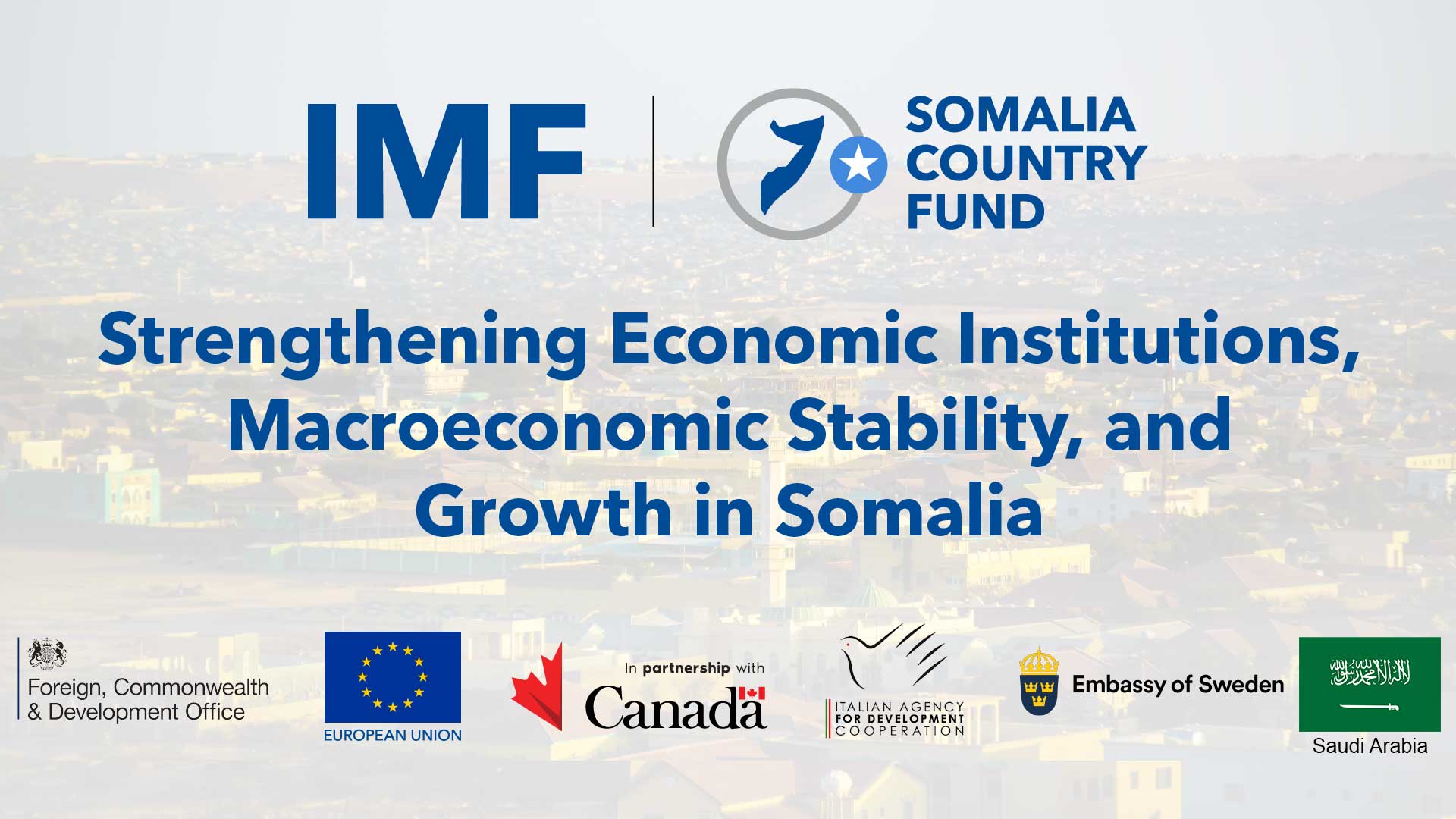 IMF

SOMALIA COUNTRY FUND

Strengthening Economic Institutions, Macroeconomic Stability, and Growth in Somalia

Foreign, Commonwealth & Development Office

EUROPEAN UNION

In partnership with Canada

ITALIAN AGENCY FOR DEVELOPMENT COOPERATION

Embassy of Sweden

لا إله إلا الله محمد رسول الله

Saudi Arabia